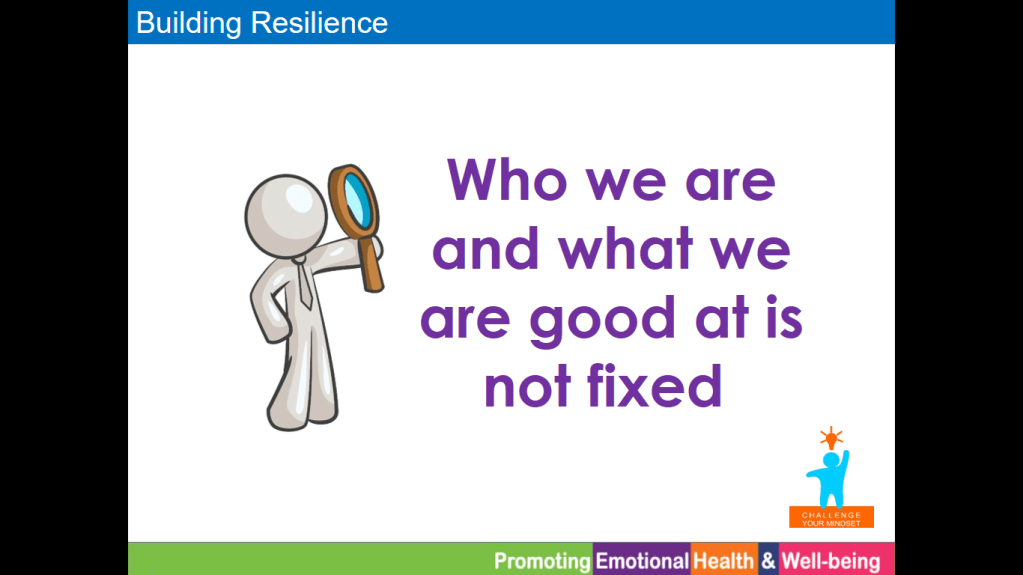 Building Resilience

Who we are and what we are good at is not fixed

CHALLENGE YOUR MINDSET

Promoting Emotional Health & Well-being